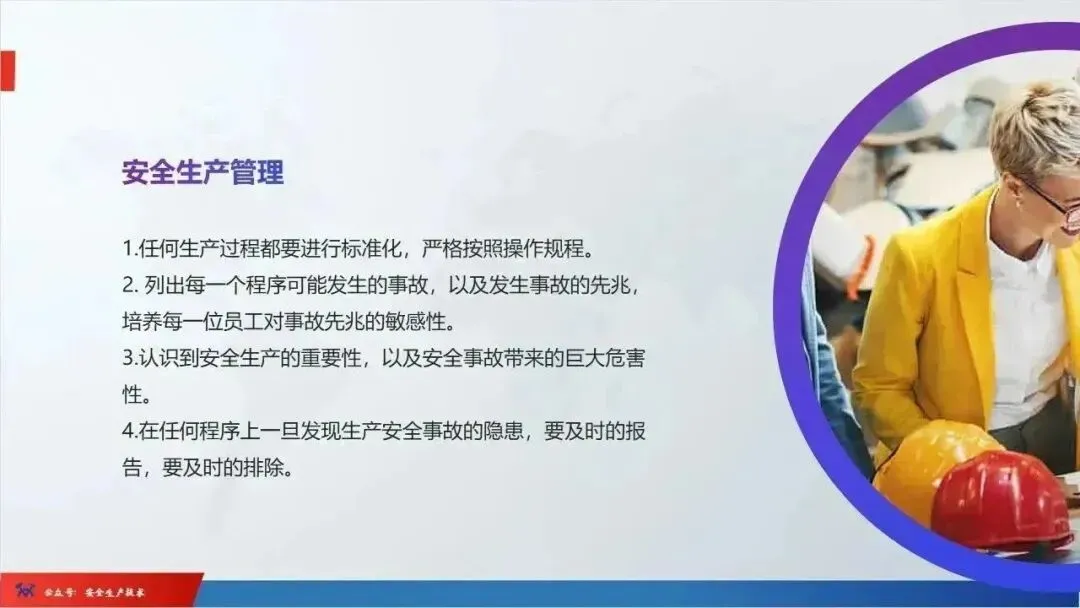 安全生产管理

1.任何生产过程都要进行标准化，严格按照操作规程。
2. 列出每一个程序可能发生的事故，以及发生事故的先兆，培养每一位员工对事故先兆的敏感性。
3.认识到安全生产的重要性，以及安全事故带来的巨大危害性。
4.在任何程序上一旦发现生产安全事故的隐患，要及时的报告，要及时的排除。

公众号：安全生产技术